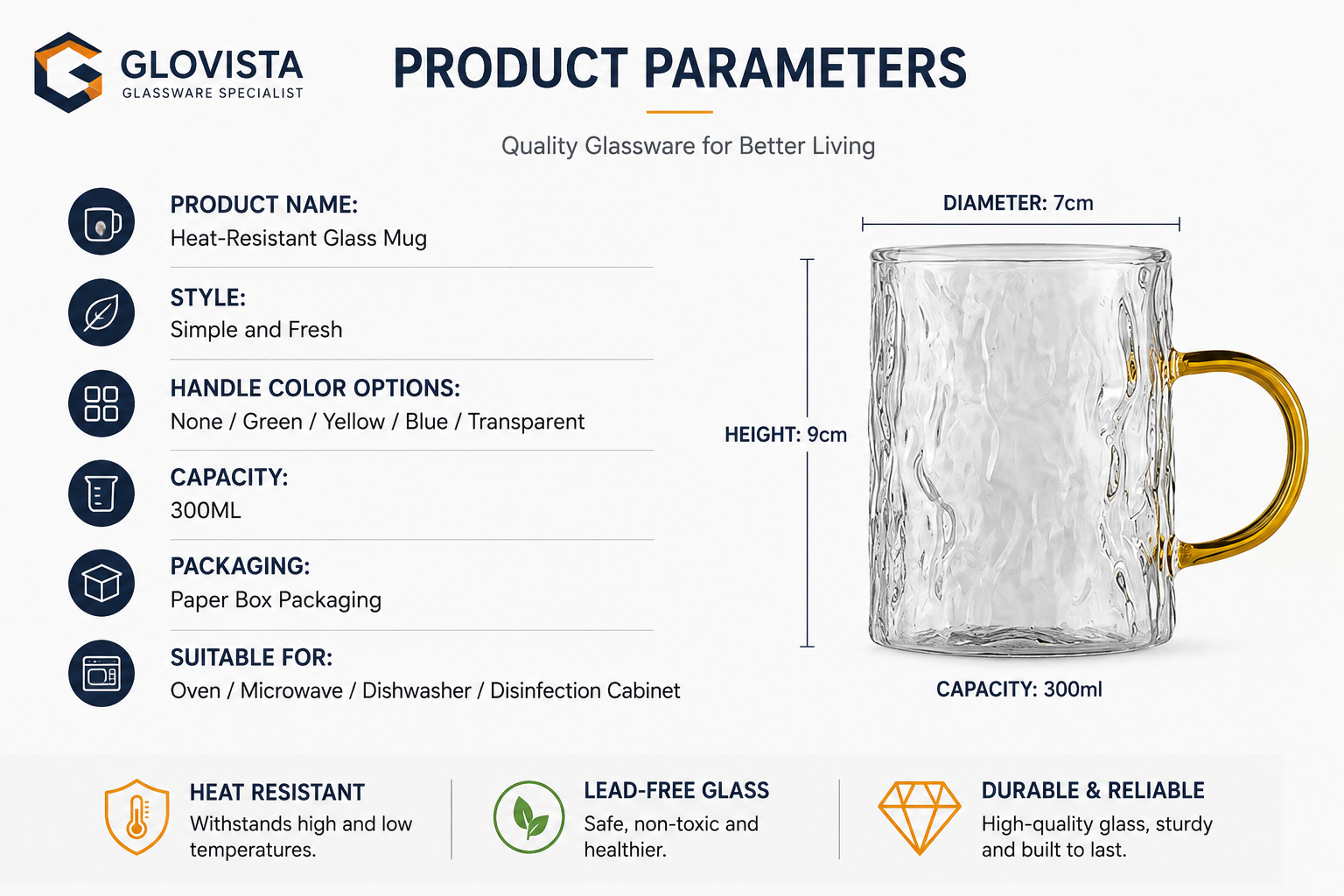 GLOVISTA
GLASSWARE SPECIALIST

PRODUCT PARAMETERS

Quality Glassware for Better Living

PRODUCT NAME:
Heat-Resistant Glass Mug

STYLE:
Simple and Fresh

HANDLE COLOR OPTIONS:
None / Green / Yellow / Blue / Transparent

CAPACITY:
300ML

PACKAGING:
Paper Box Packaging

SUITABLE FOR:
Oven / Microwave / Dishwasher / Disinfection Cabinet

DIAMETER: 7cm

HEIGHT: 9cm

CAPACITY: 300ml

HEAT RESISTANT
Withstands high and low temperatures.

LEAD-FREE GLASS
Safe, non-toxic and healthier.

DURABLE & RELIABLE
High-quality glass, sturdy and built to last.